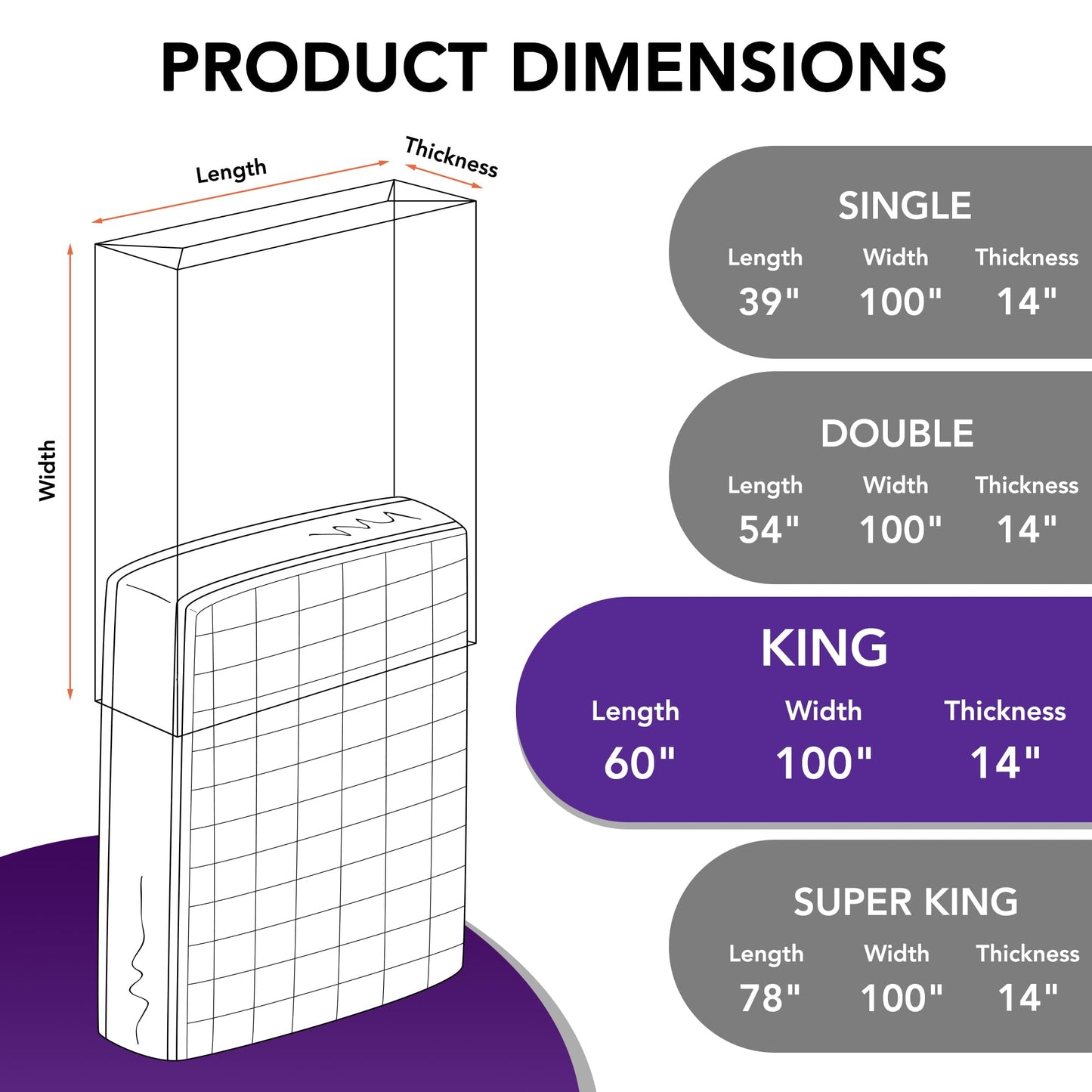 PRODUCT DIMENSIONS

Length
Thickness
Width

SINGLE

| Length | Width | Thickness |
|---|---|---|
| 39" | 100" | 14" |

DOUBLE

| Length | Width | Thickness |
|---|---|---|
| 54" | 100" | 14" |

KING

| Length | Width | Thickness |
|---|---|---|
| 60" | 100" | 14" |

SUPER KING

| Length | Width | Thickness |
|---|---|---|
| 78" | 100" | 14" |